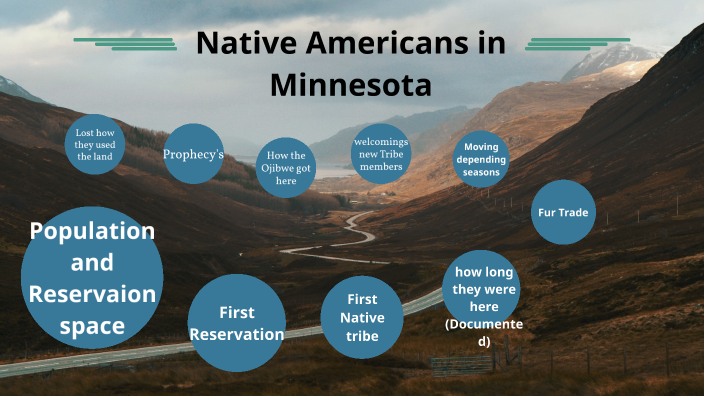 Native Americans in Minnesota

Lost how they used the land

Prophecy's

How the Ojibwe got here

welcomings new Tribe members

Moving depending seasons

Fur Trade

Population and Reservaion space

First Reservation

First Native tribe

how long they were here (Documented)